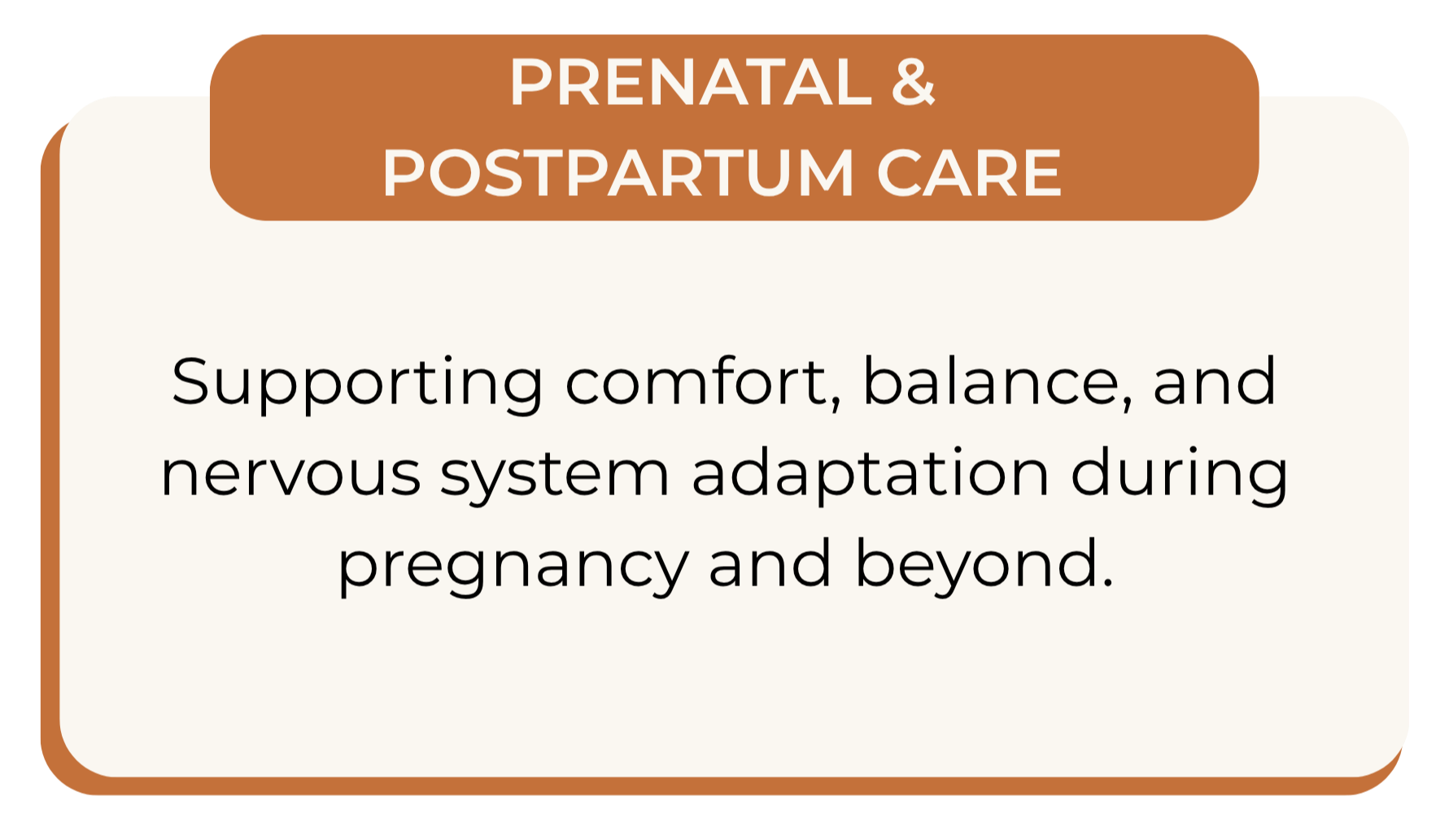 PRENATAL & POSTPARTUM CARE

Supporting comfort, balance, and nervous system adaptation during pregnancy and beyond.